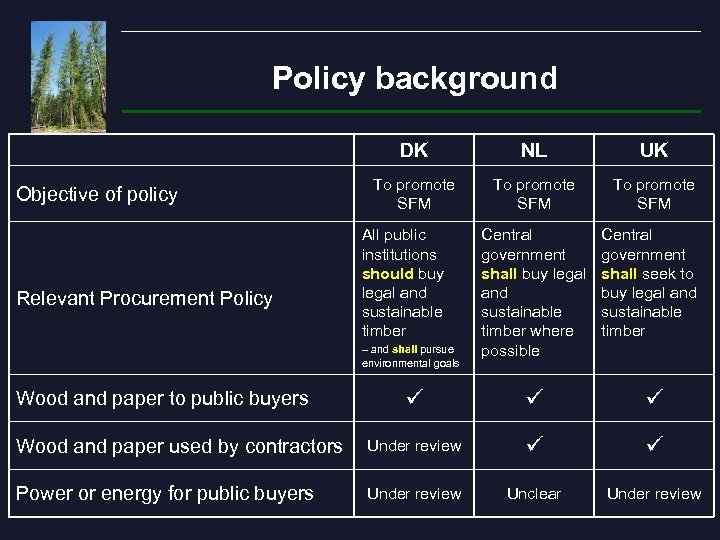 Policy background

| | DK | NL | UK |
|---|---|---|---|
| Objective of policy | To promote SFM | To promote SFM | To promote SFM |
| Relevant Procurement Policy | All public institutions should buy legal and sustainable timber – and shall pursue environmental goals | Central government shall buy legal and sustainable timber where possible | Central government shall seek to buy legal and sustainable timber |
| Wood and paper to public buyers | ✓ | ✓ | ✓ |
| Wood and paper used by contractors | Under review | ✓ | ✓ |
| Power or energy for public buyers | Under review | Unclear | Under review |